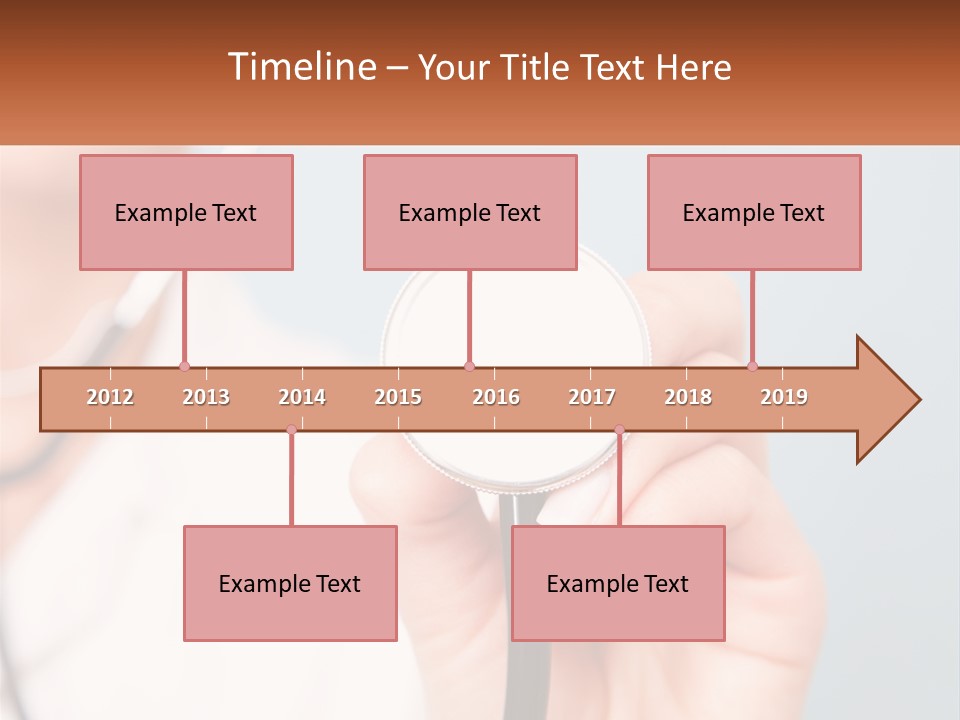 Timeline – Your Title Text Here

Example Text

Example Text

Example Text

2012 2013 2014 2015 2016 2017 2018 2019

Example Text

Example Text